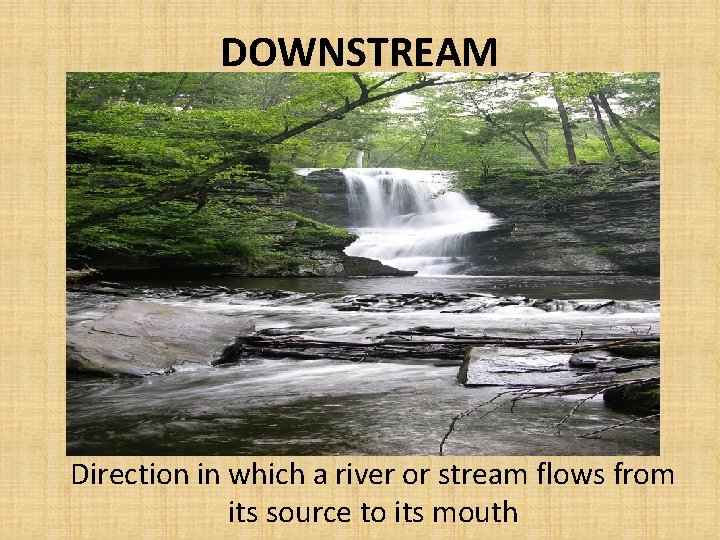 DOWNSTREAM

Direction in which a river or stream flows from its source to its mouth